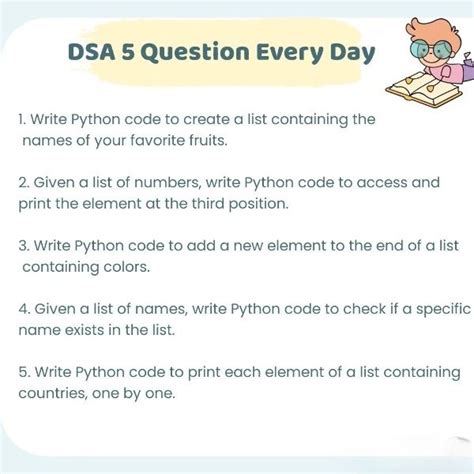 DSA 5 Question Every Day

1. Write Python code to create a list containing the names of your favorite fruits.

2. Given a list of numbers, write Python code to access and print the element at the third position.

3. Write Python code to add a new element to the end of a list containing colors.

4. Given a list of names, write Python code to check if a specific name exists in the list.

5. Write Python code to print each element of a list containing countries, one by one.